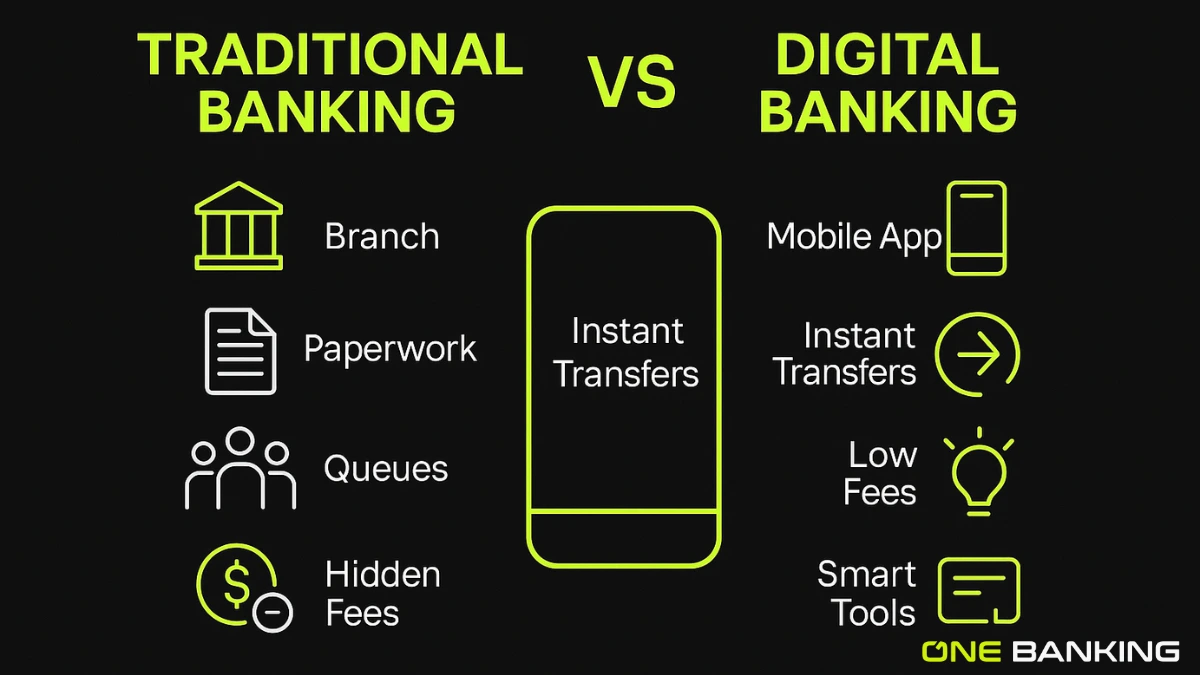 TRADITIONAL BANKING

VS

DIGITAL BANKING

Branch

Paperwork

Queues

Hidden Fees

Instant Transfers

Mobile App

Instant Transfers

Low Fees

Smart Tools

ONE BANKING